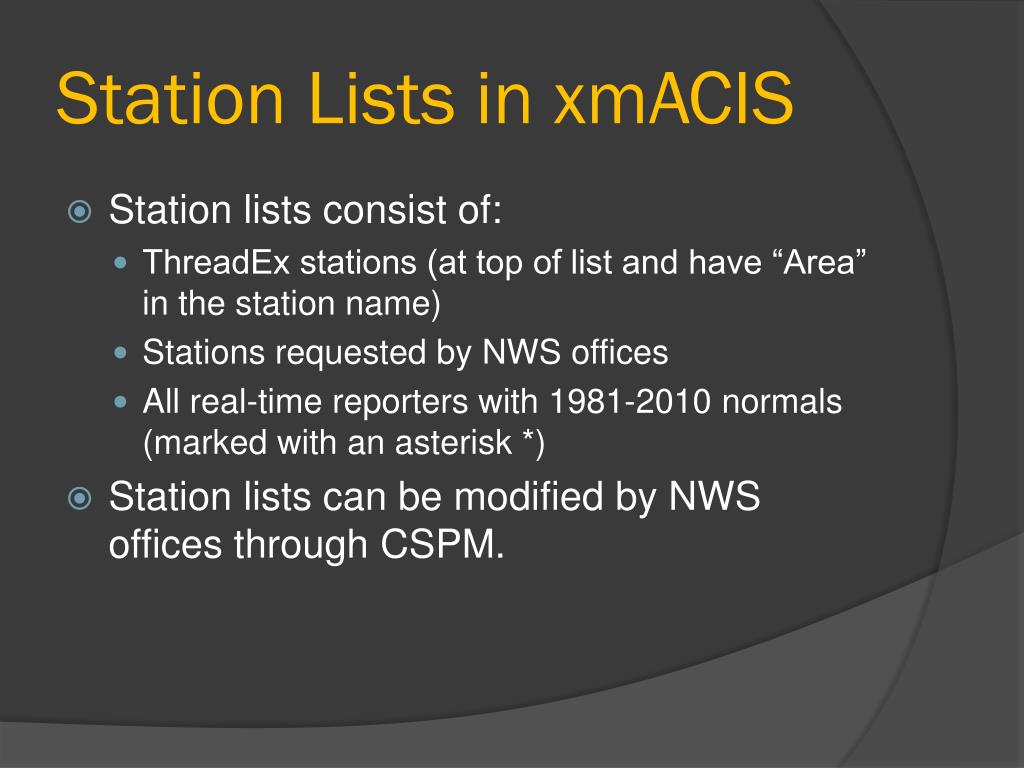 Station Lists in xmACIS

Station lists consist of:

ThreadEx stations (at top of list and have “Area” in the station name)

Stations requested by NWS offices

All real-time reporters with 1981-2010 normals (marked with an asterisk *)

Station lists can be modified by NWS offices through CSPM.